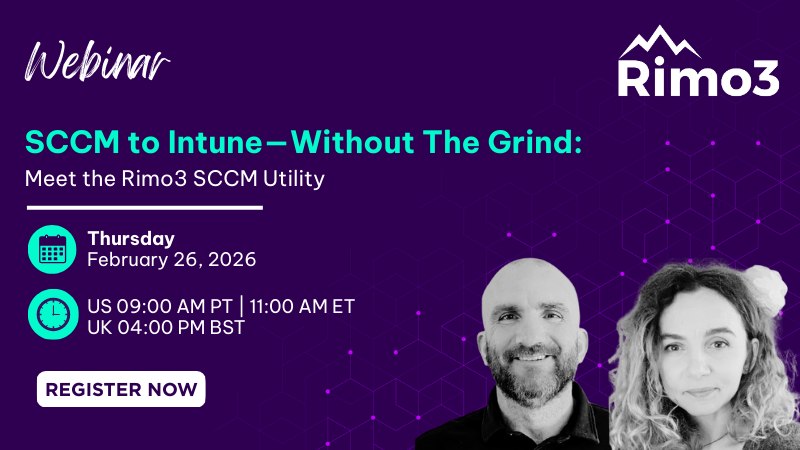 Webinar

Rimo3

SCCM to Intune—Without The Grind:
Meet the Rimo3 SCCM Utility

Thursday
February 26, 2026

US 09:00 AM PT | 11:00 AM ET
UK 04:00 PM BST

REGISTER NOW